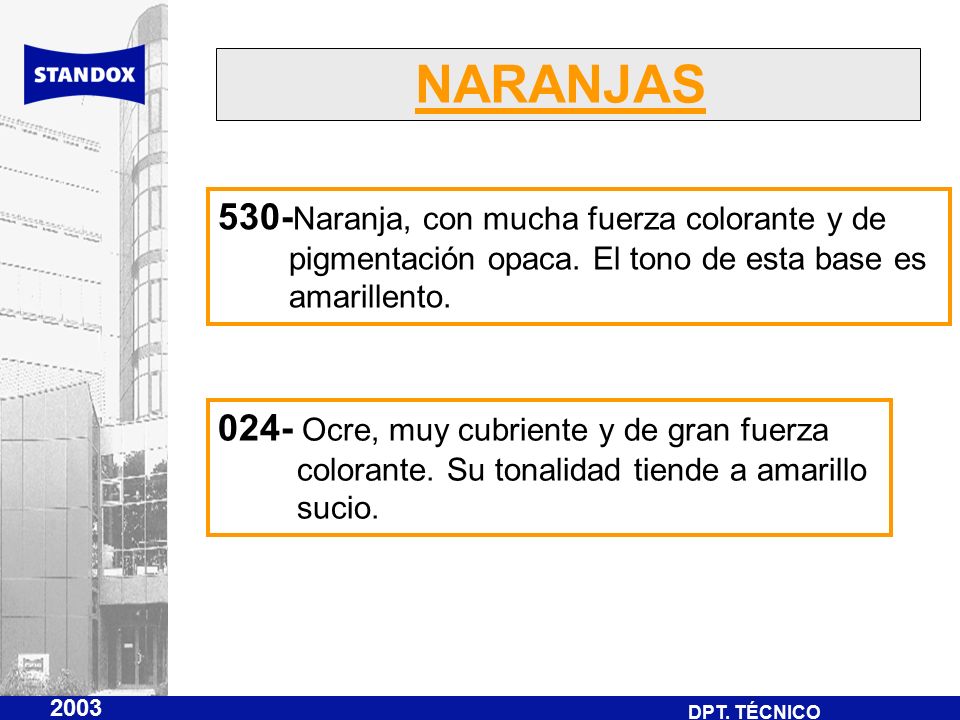 STANDOX

NARANJAS

530-Naranja, con mucha fuerza colorante y de pigmentación opaca. El tono de esta base es amarillento.

024- Ocre, muy cubriente y de gran fuerza colorante. Su tonalidad tiende a amarillo sucio.

2003

DPT. TÉCNICO